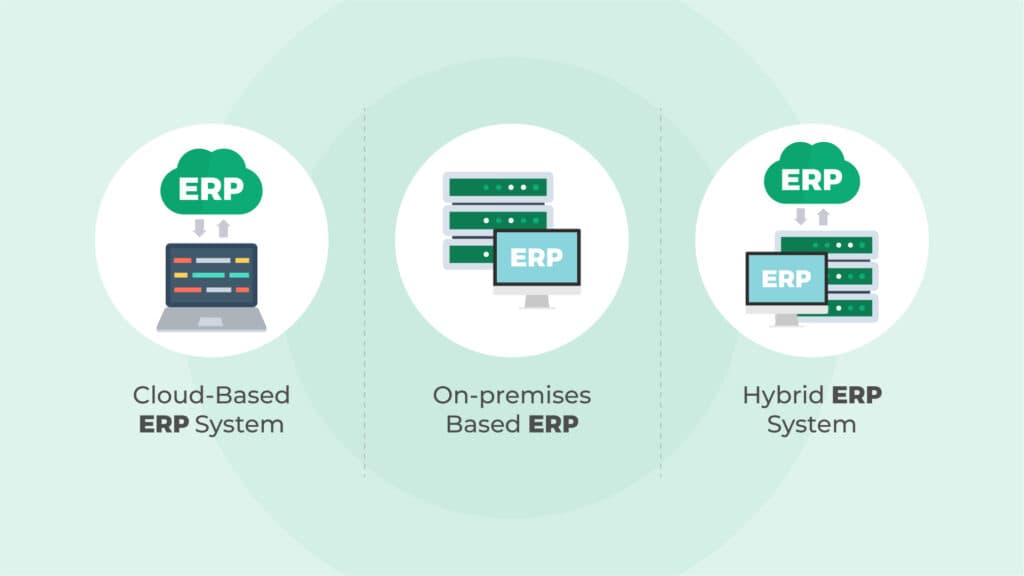 ERP

Cloud-Based ERP System

ERP

On-premises Based ERP

ERP

ERP

Hybrid ERP System